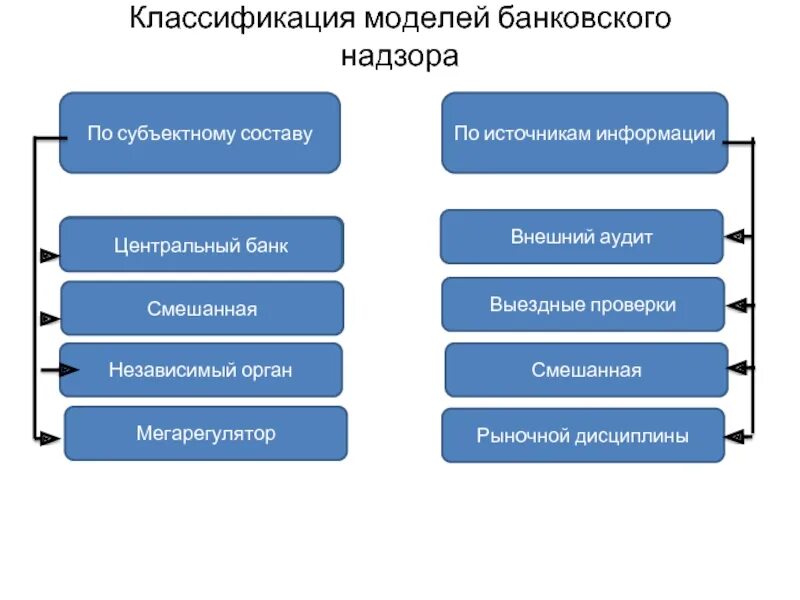 Классификация моделей банковского надзора

По субъектному составу

Центральный банк

Смешанная

Независимый орган

Мегарегулятор

По источникам информации

Внешний аудит

Выездные проверки

Смешанная

Рыночной дисциплины